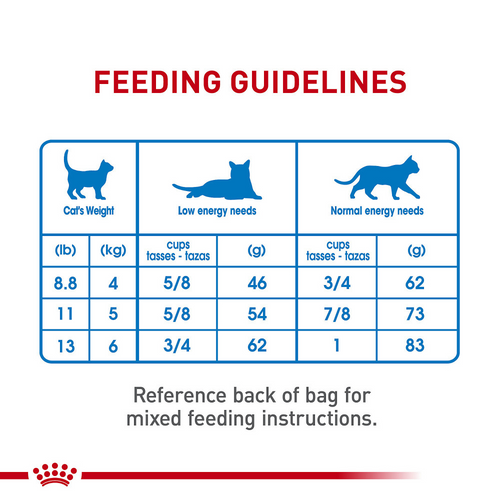 FEEDING GUIDELINES

| Cat's Weight | | Low energy needs | | Normal energy needs | |
|---|---|---|---|---|---|
| (lb) | (kg) | cups tasses - tazas | (g) | cups tasses - tazas | (g) |
| 8.8 | 4 | 5/8 | 46 | 3/4 | 62 |
| 11 | 5 | 5/8 | 54 | 7/8 | 73 |
| 13 | 6 | 3/4 | 62 | 1 | 83 |

Reference back of bag for mixed feeding instructions.